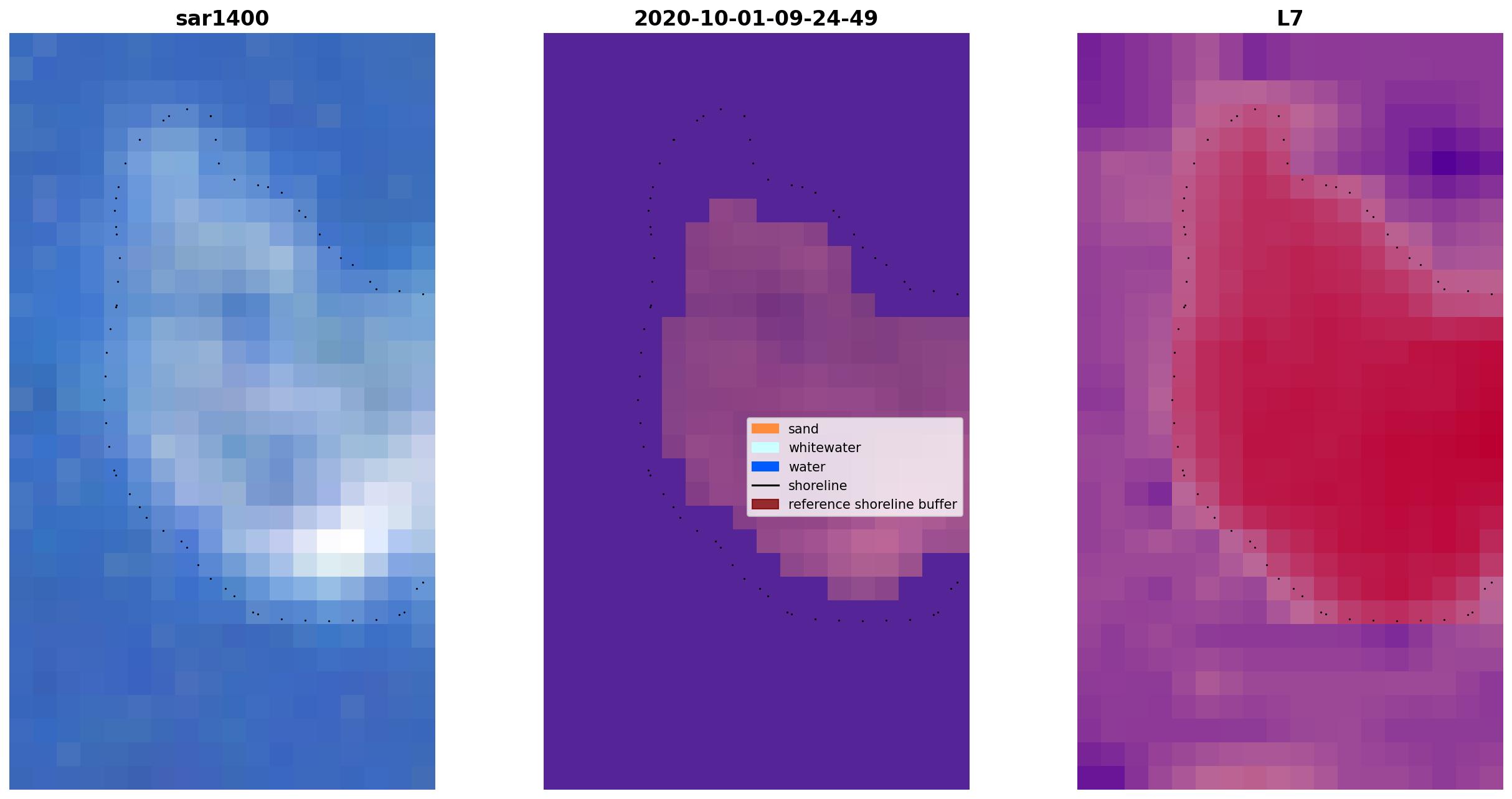 sar1400

2020-10-01-09-24-49

sand
whitewater
water
shoreline
reference shoreline buffer

L7